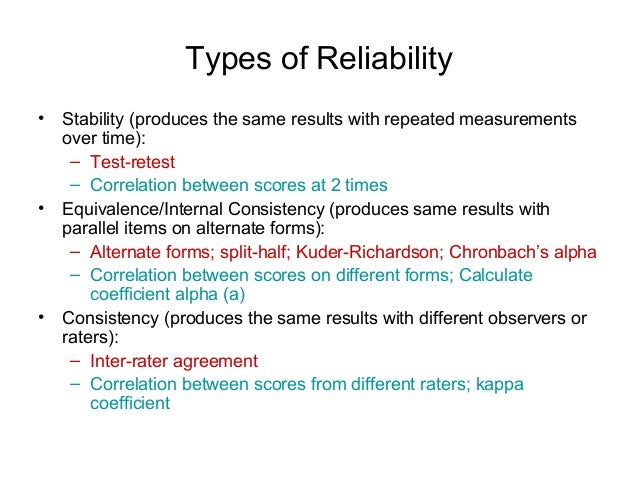 Types of Reliability

• Stability (produces the same results with repeated measurements over time):
– Test-retest
– Correlation between scores at 2 times

• Equivalence/Internal Consistency (produces same results with parallel items on alternate forms):
– Alternate forms; split-half; Kuder-Richardson; Chronbach's alpha
– Correlation between scores on different forms; Calculate coefficient alpha (a)

• Consistency (produces the same results with different observers or raters):
– Inter-rater agreement
– Correlation between scores from different raters; kappa coefficient